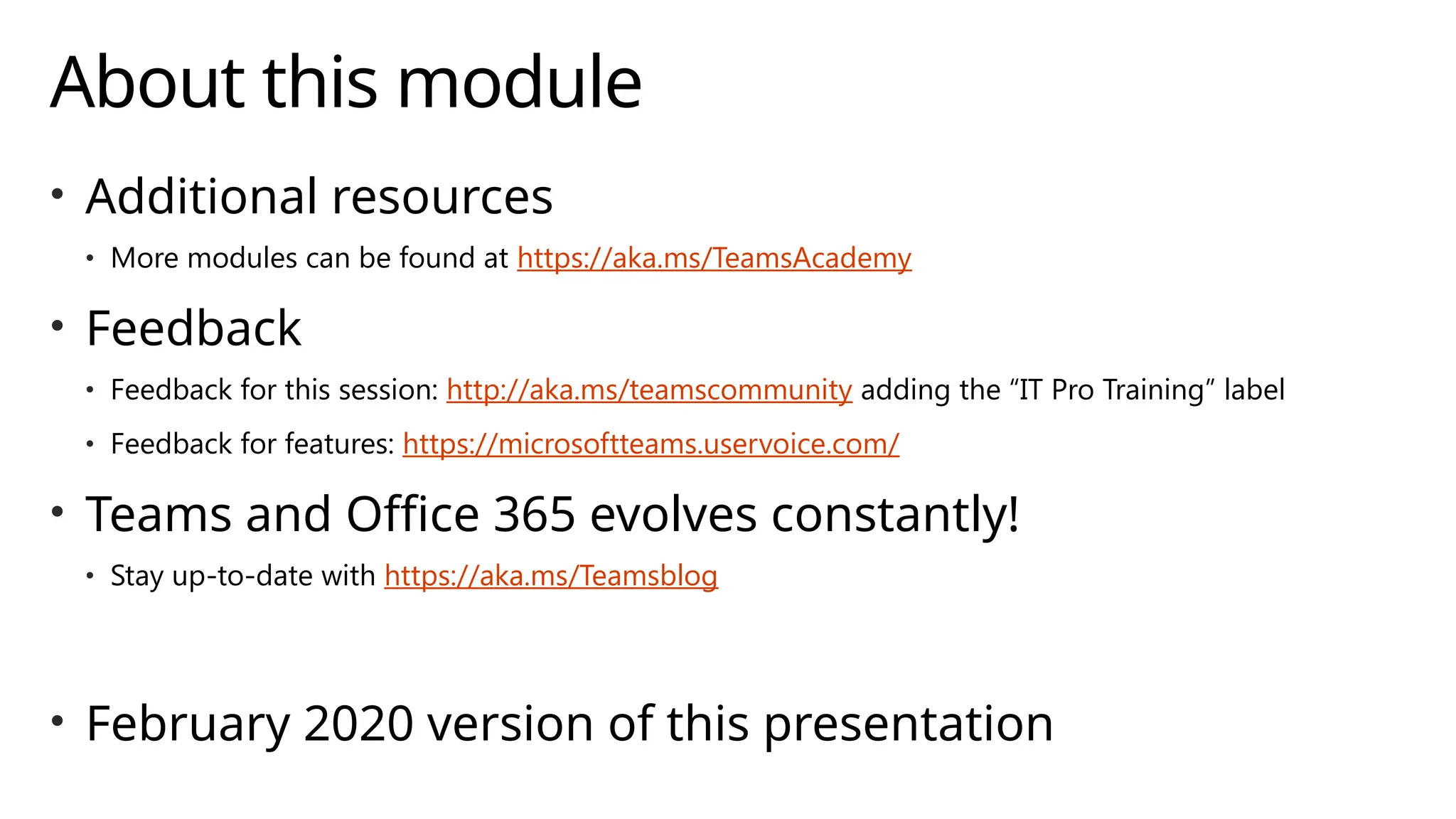 About this module

• Additional resources
  • More modules can be found at https://aka.ms/TeamsAcademy

• Feedback
  • Feedback for this session: http://aka.ms/teamscommunity adding the “IT Pro Training” label
  • Feedback for features: https://microsoftteams.uservoice.com/

• Teams and Office 365 evolves constantly!
  • Stay up-to-date with https://aka.ms/Teamsblog

• February 2020 version of this presentation